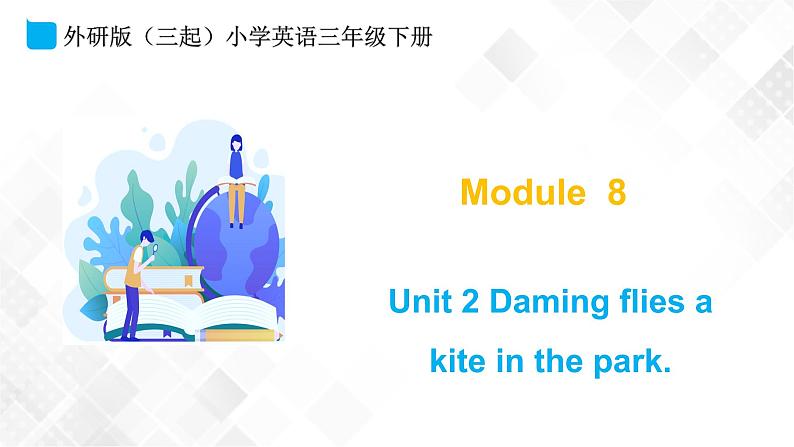 外研版（三起）小学英语三年级下册

Module 8

Unit 2 Daming flies a kite in the park.